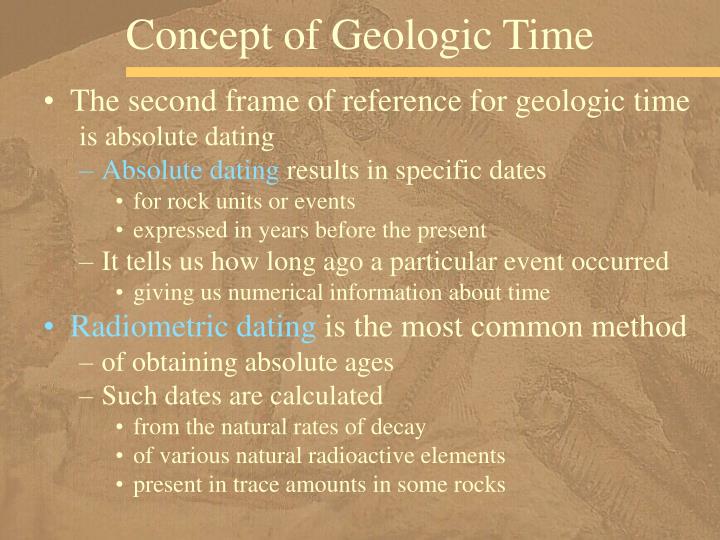 Concept of Geologic Time

• The second frame of reference for geologic time is absolute dating
– Absolute dating results in specific dates
• for rock units or events
• expressed in years before the present
– It tells us how long ago a particular event occurred
• giving us numerical information about time
• Radiometric dating is the most common method
– of obtaining absolute ages
– Such dates are calculated
• from the natural rates of decay
• of various natural radioactive elements
• present in trace amounts in some rocks